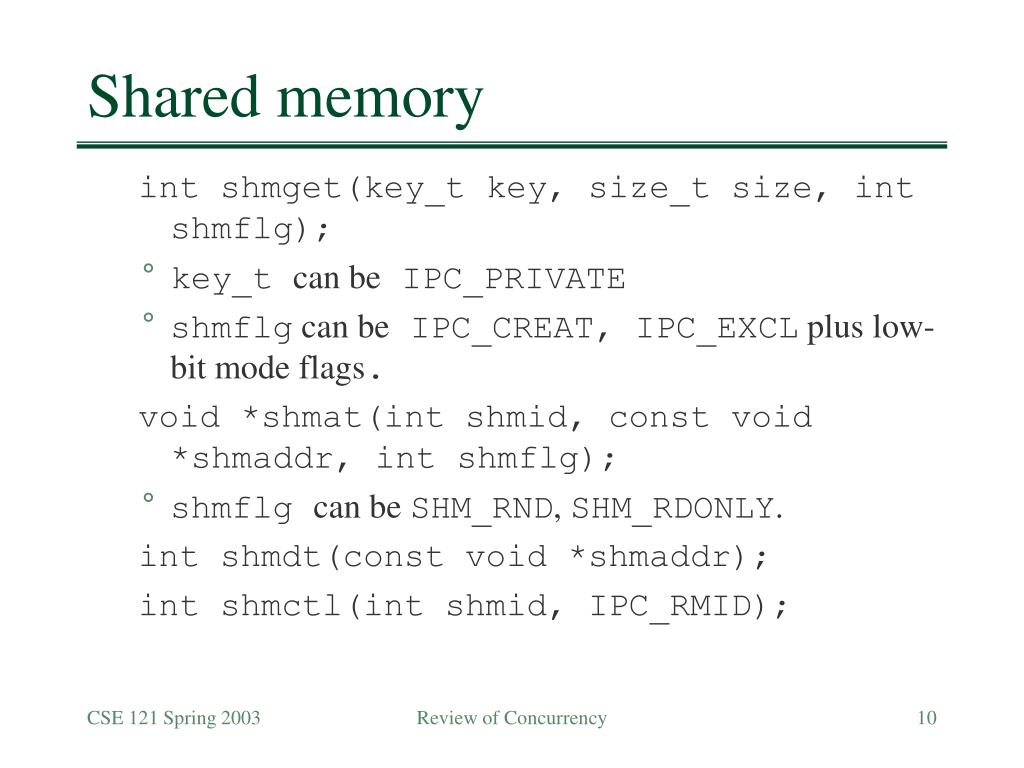 Shared memory

int shmget(key_t key, size_t size, int shmflg);

° key_t can be IPC_PRIVATE

° shmflg can be IPC_CREAT, IPC_EXCL plus low-bit mode flags .

void *shmat(int shmid, const void *shmaddr, int shmflg);

° shmflg can be SHM_RND, SHM_RDONLY.

int shmdt(const void *shmaddr);

int shmctl(int shmid, IPC_RMID);

CSE 121 Spring 2003

Review of Concurrency

10